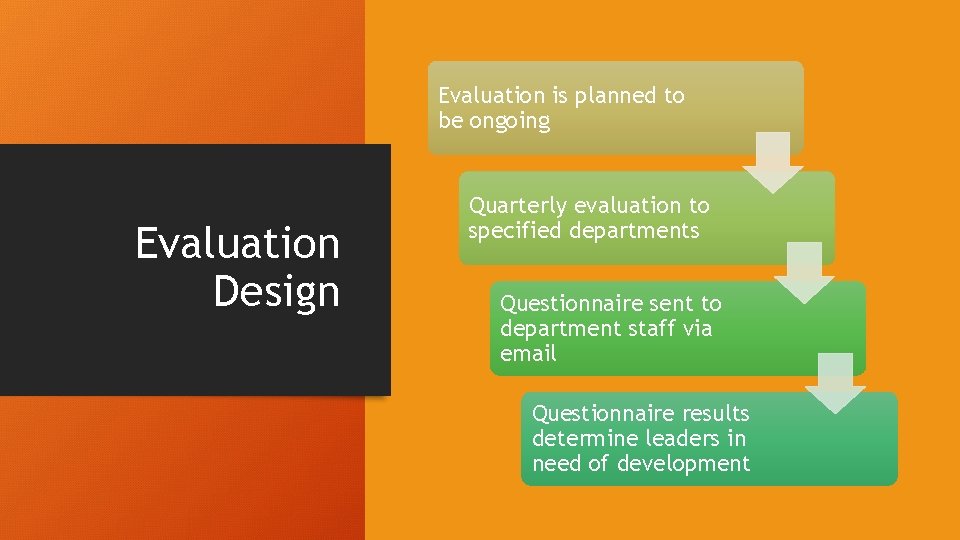 Evaluation Design

Evaluation is planned to be ongoing

Quarterly evaluation to specified departments

Questionnaire sent to department staff via email

Questionnaire results determine leaders in need of development